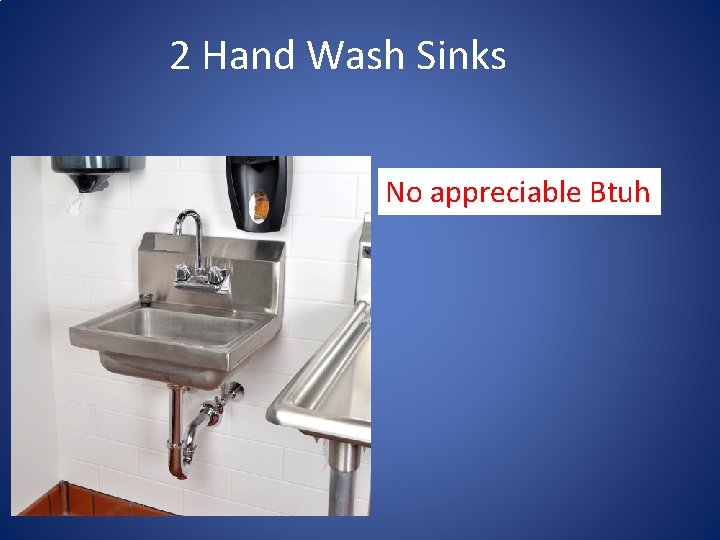 2 Hand Wash Sinks

No appreciable Btuh